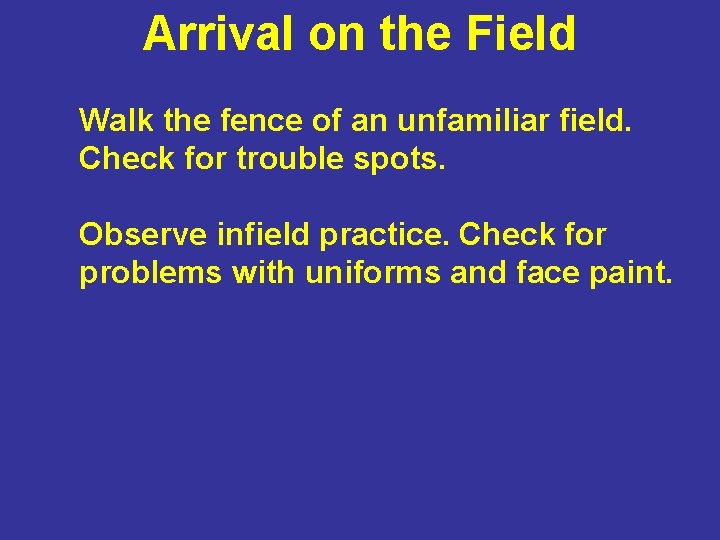 Arrival on the Field

Walk the fence of an unfamiliar field. Check for trouble spots.

Observe infield practice. Check for problems with uniforms and face paint.